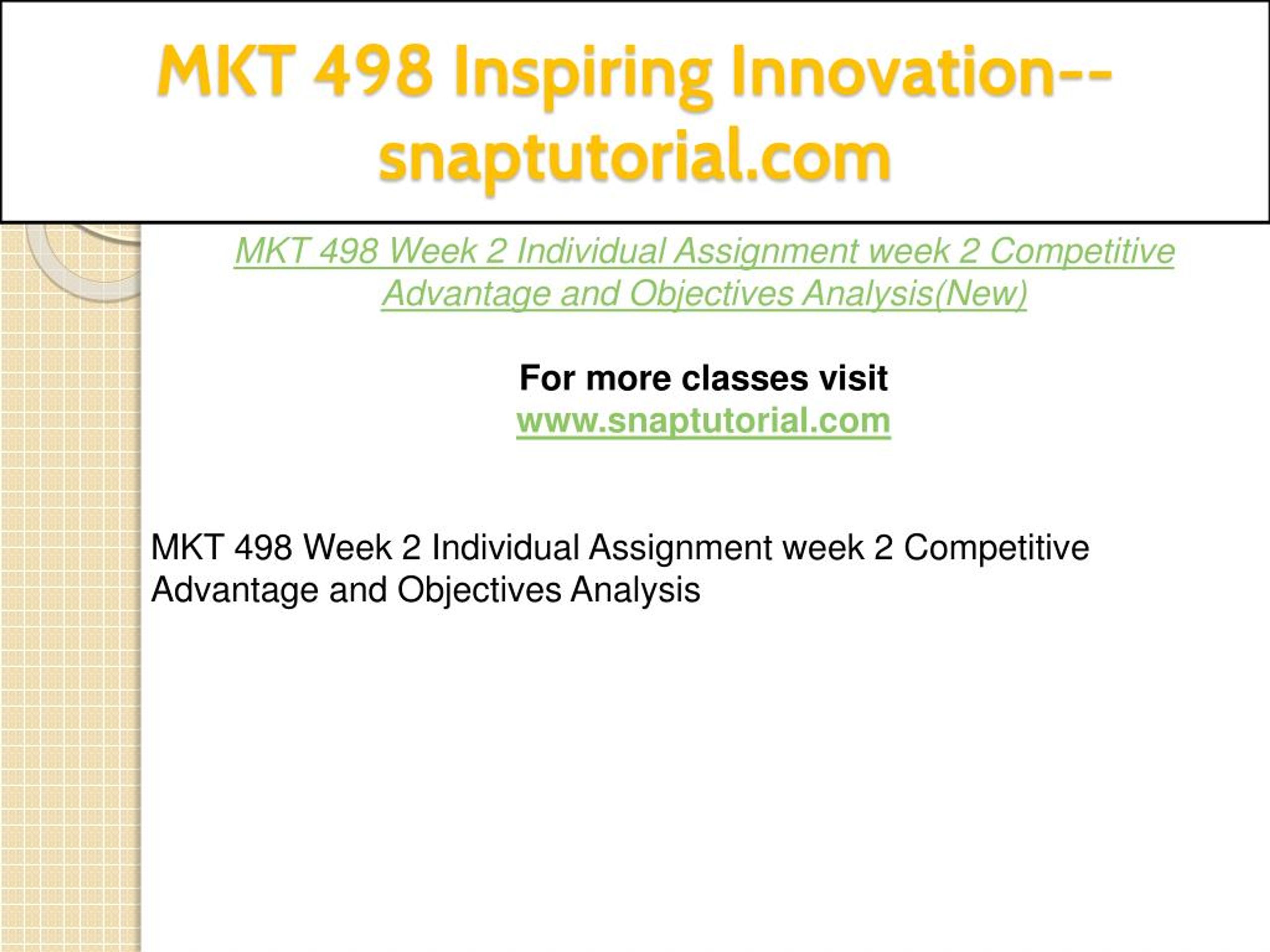 MKT 498 Inspiring Innovation--snaptutorial.com

MKT 498 Week 2 Individual Assignment week 2 Competitive Advantage and Objectives Analysis(New)

For more classes visit
www.snaptutorial.com

MKT 498 Week 2 Individual Assignment week 2 Competitive Advantage and Objectives Analysis